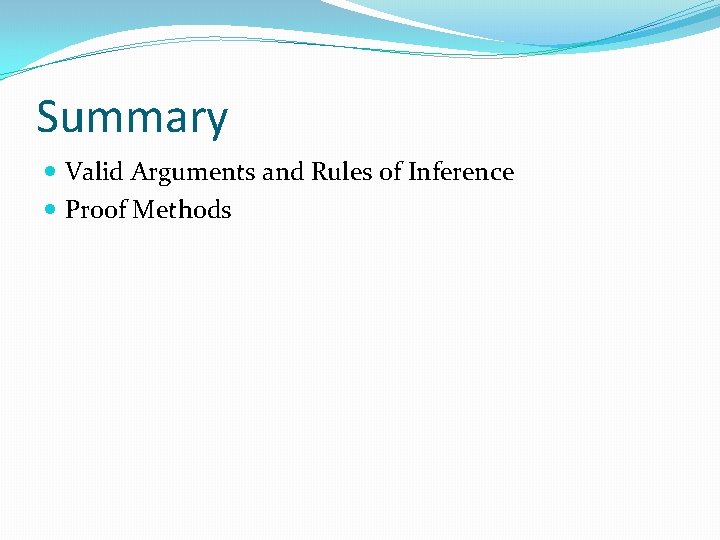 Summary

- Valid Arguments and Rules of Inference
- Proof Methods